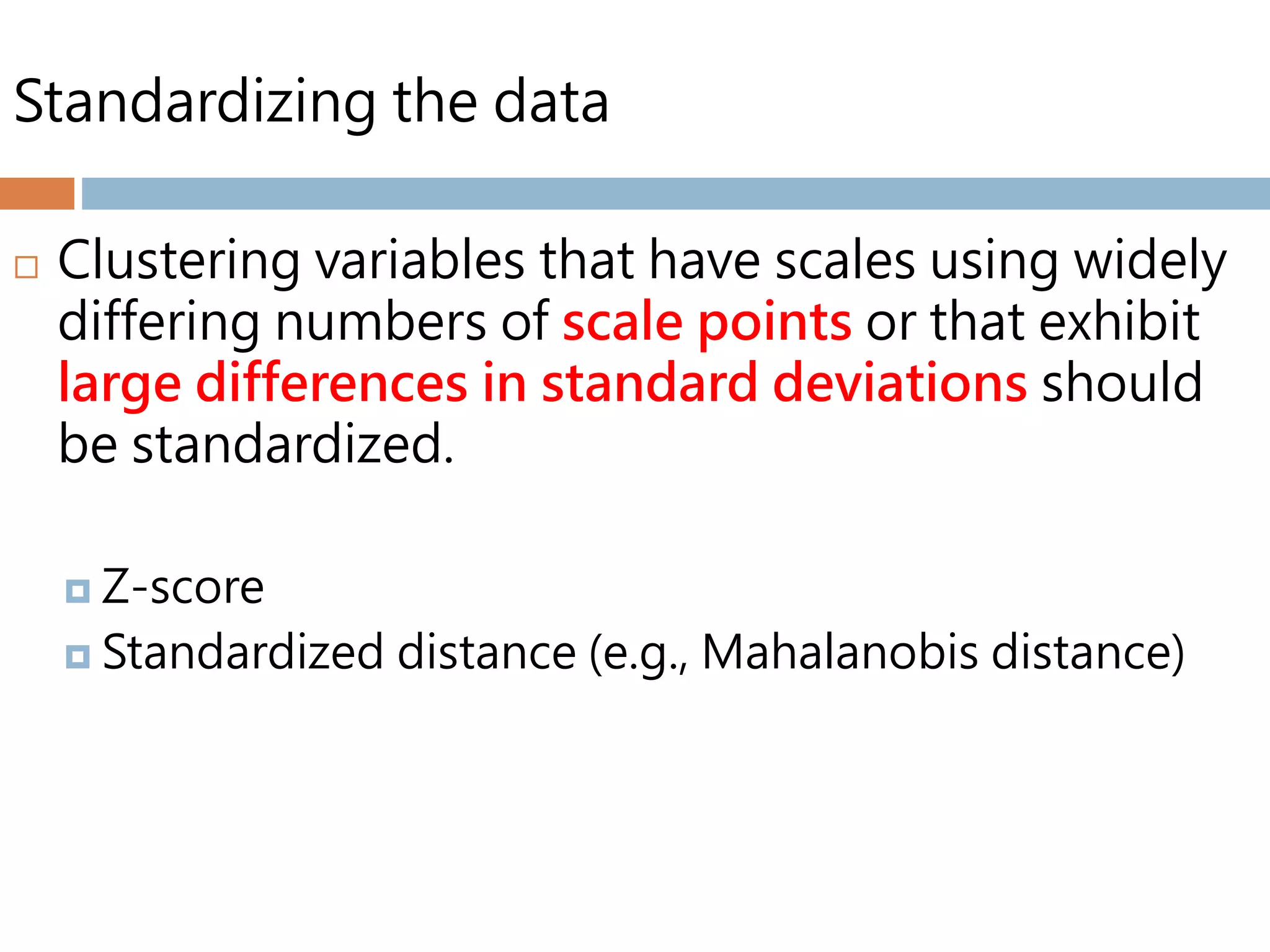 Standardizing the data

Clustering variables that have scales using widely differing numbers of scale points or that exhibit large differences in standard deviations should be standardized.

Z-score

Standardized distance (e.g., Mahalanobis distance)